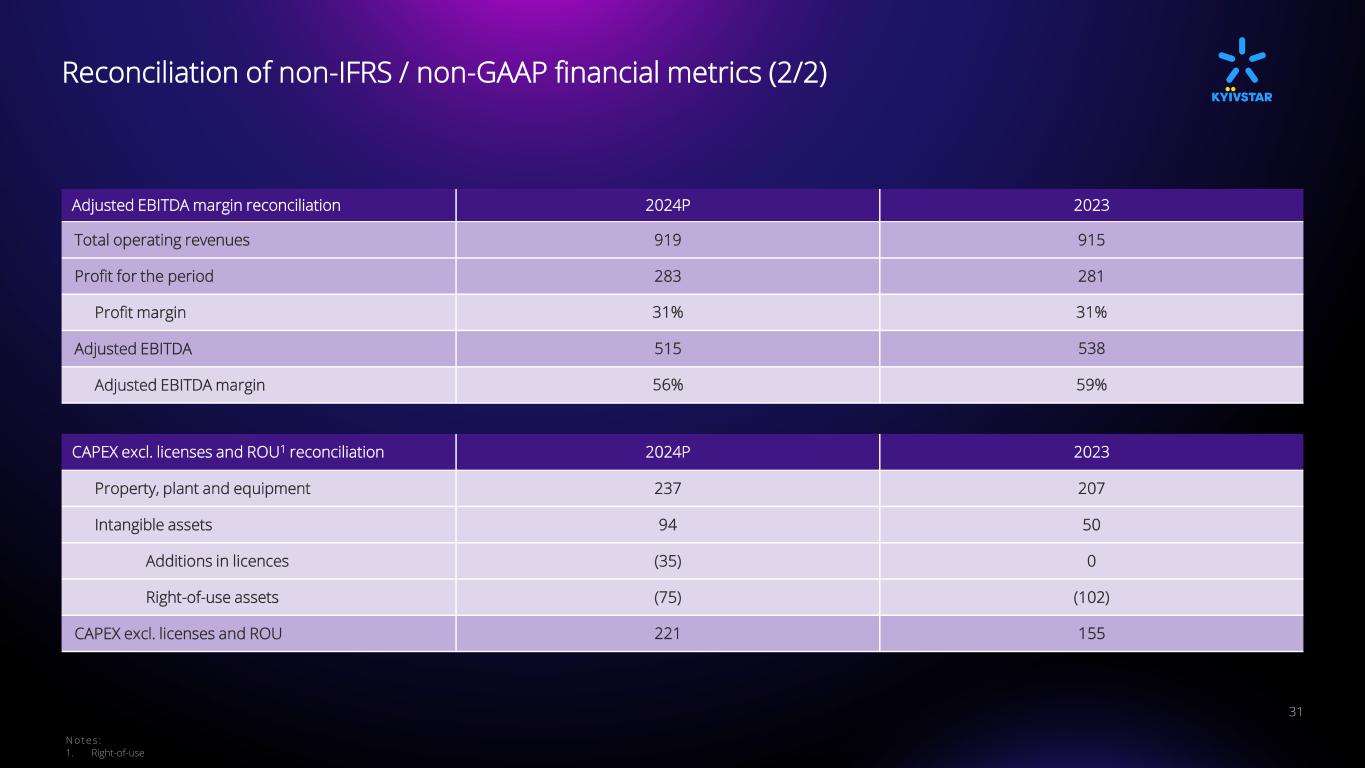 Reconciliation of non-IFRS / non-GAAP financial metrics (2/2)

KYIVSTAR

| Adjusted EBITDA margin reconciliation | 2024P | 2023 |
|---|---|---|
| Total operating revenues | 919 | 915 |
| Profit for the period | 283 | 281 |
| Profit margin | 31% | 31% |
| Adjusted EBITDA | 515 | 538 |
| Adjusted EBITDA margin | 56% | 59% |

| CAPEX excl. licenses and ROU$^1$ reconciliation | 2024P | 2023 |
|---|---|---|
| Property, plant and equipment | 237 | 207 |
| Intangible assets | 94 | 50 |
| Additions in licences | (35) | 0 |
| Right-of-use assets | (75) | (102) |
| CAPEX excl. licenses and ROU | 221 | 155 |

31

Notes:
1. Right-of-use